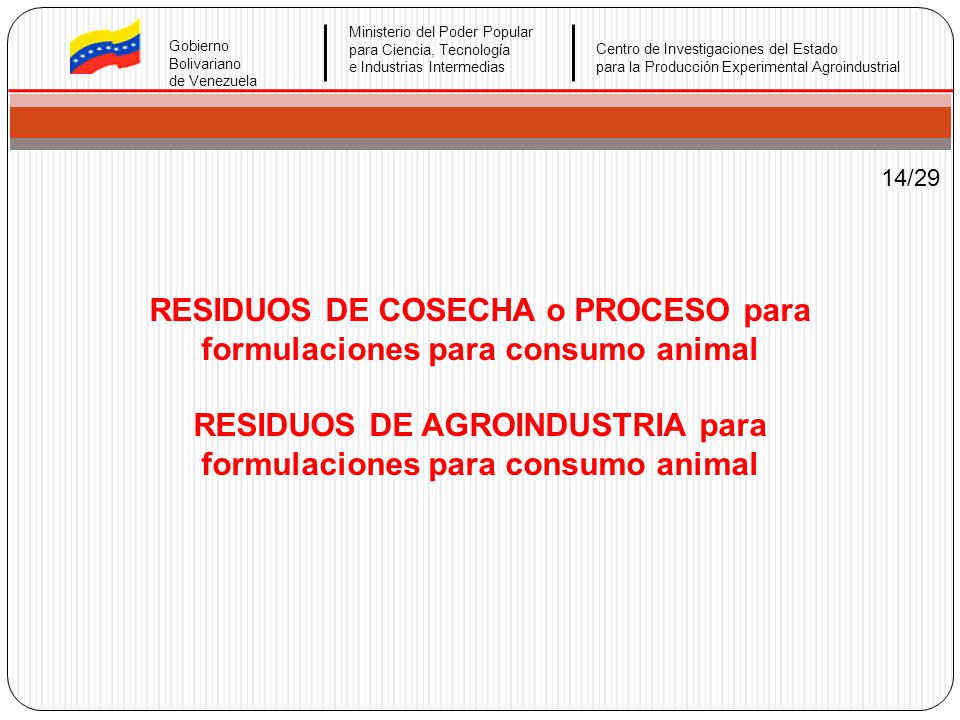 Gobierno Bolivariano de Venezuela

Ministerio del Poder Popular para Ciencia, Tecnología e Industrias Intermedias

Centro de Investigaciones del Estado para la Producción Experimental Agroindustrial

14/29

RESIDUOS DE COSECHA o PROCESO para formulaciones para consumo animal

RESIDUOS DE AGROINDUSTRIA para formulaciones para consumo animal